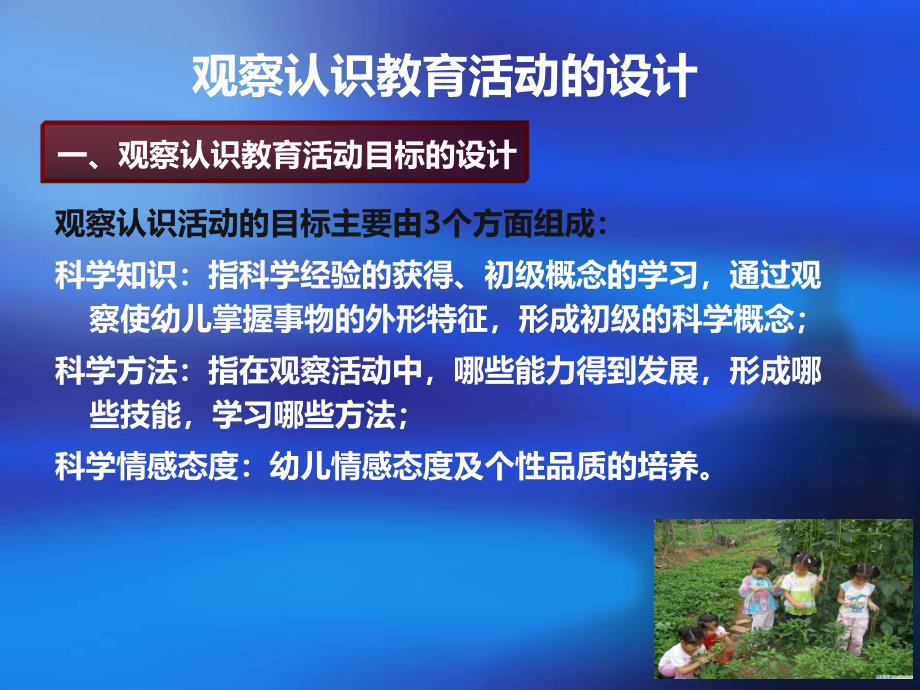 观察认识教育活动的设计

一、观察认识教育活动目标的设计

观察认识活动的目标主要由3个方面组成：

科学知识：指科学经验的获得、初级概念的学习，通过观察使幼儿掌握事物的外形特征，形成初级的科学概念；

科学方法：指在观察活动中，哪些能力得到发展，形成哪些技能，学习哪些方法；

科学情感态度：幼儿情感态度及个性品质的培养。